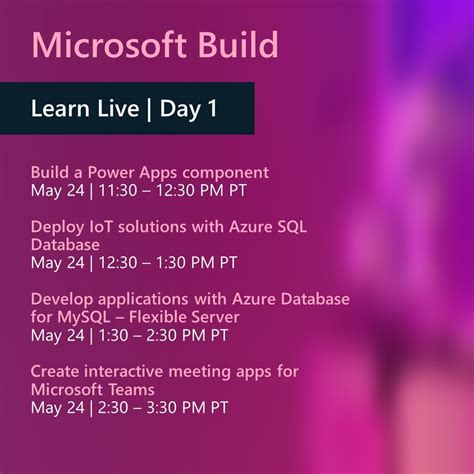 Microsoft Build

Learn Live | Day 1

Build a Power Apps component
May 24 | 11:30 – 12:30 PM PT

Deploy IoT solutions with Azure SQL Database
May 24 | 12:30 – 1:30 PM PT

Develop applications with Azure Database for MySQL – Flexible Server
May 24 | 1:30 – 2:30 PM PT

Create interactive meeting apps for Microsoft Teams
May 24 | 2:30 – 3:30 PM PT